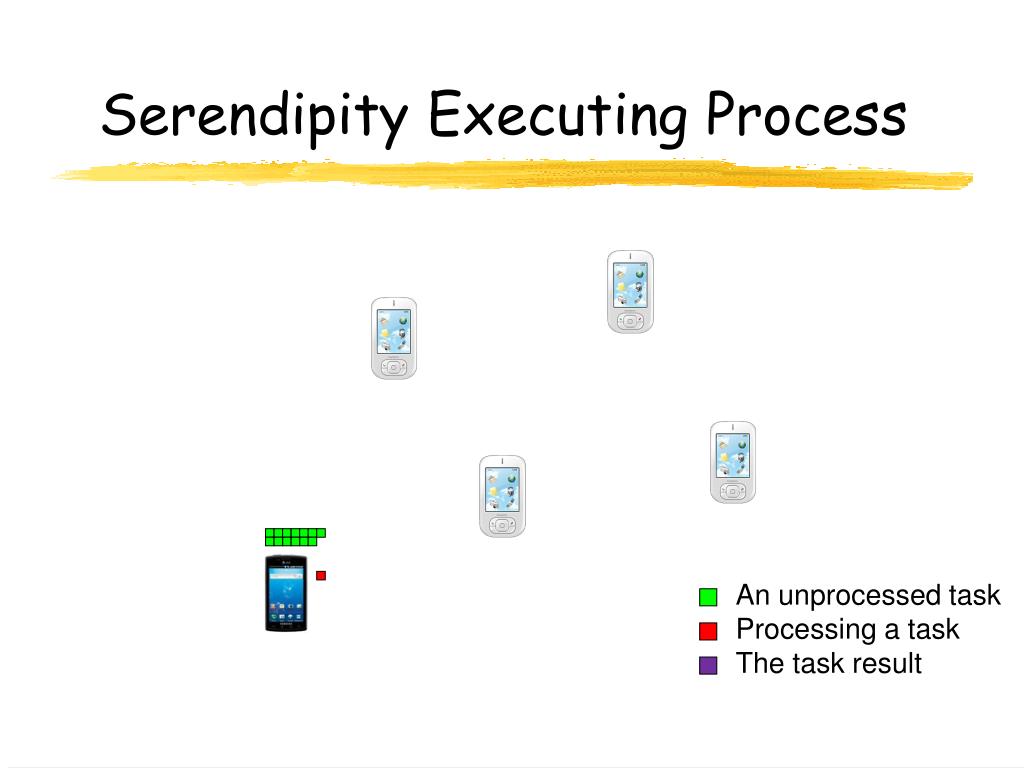 Serendipity Executing Process

An unprocessed task
Processing a task
The task result